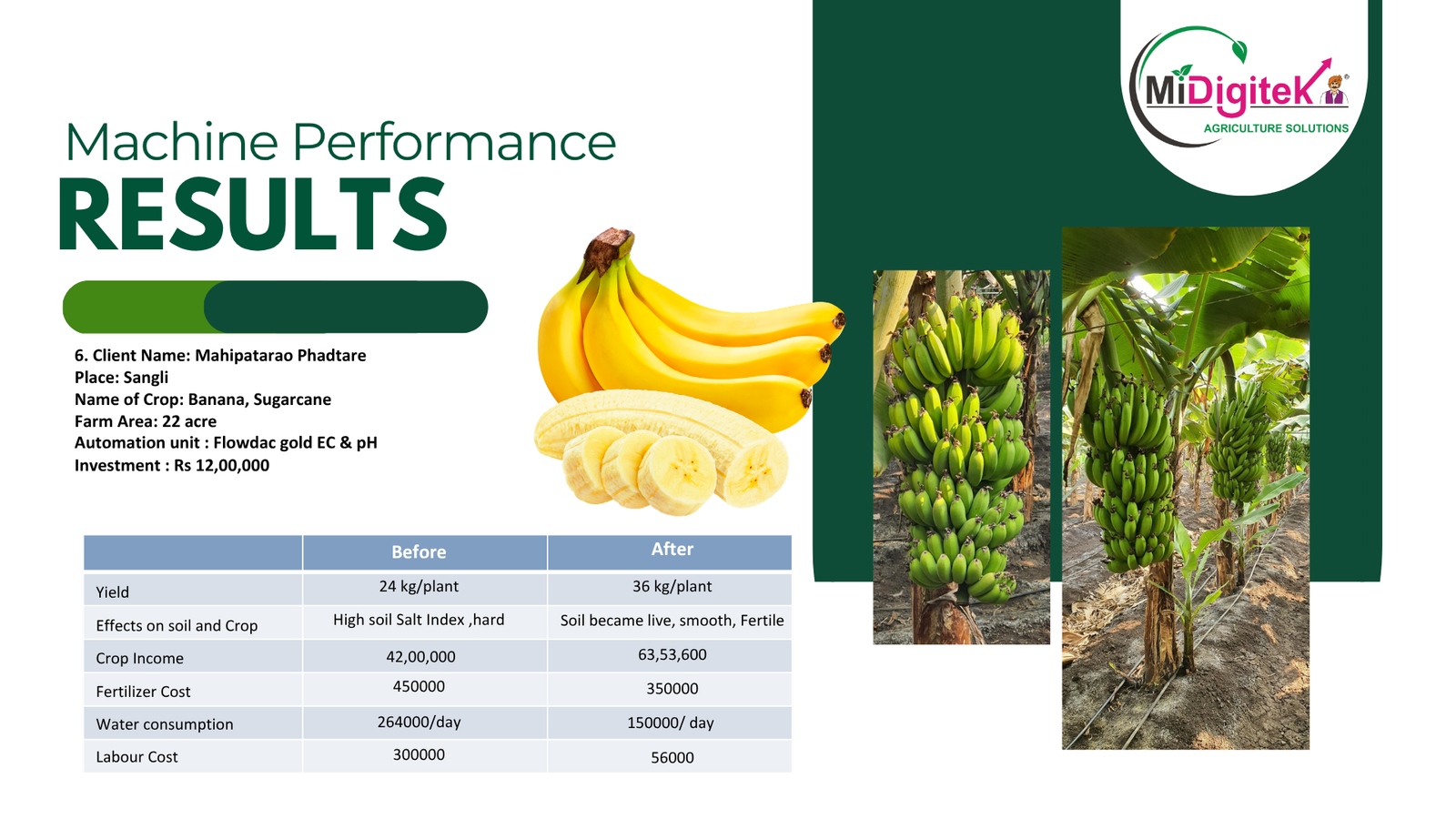 MiDigiteK
AGRICULTURE SOLUTIONS

Machine Performance
RESULTS

6. Client Name: Mahipatarao Phadtare
Place: Sangli
Name of Crop: Banana, Sugarcane
Farm Area: 22 acre
Automation unit : Flowdac gold EC & pH
Investment : Rs 12,00,000

| | Before | After |
|---|---|---|
| Yield | 24 kg/plant | 36 kg/plant |
| Effects on soil and Crop | High soil Salt Index ,hard | Soil became live, smooth, Fertile |
| Crop Income | 42,00,000 | 63,53,600 |
| Fertilizer Cost | 450000 | 350000 |
| Water consumption | 264000/day | 150000/ day |
| Labour Cost | 300000 | 56000 |